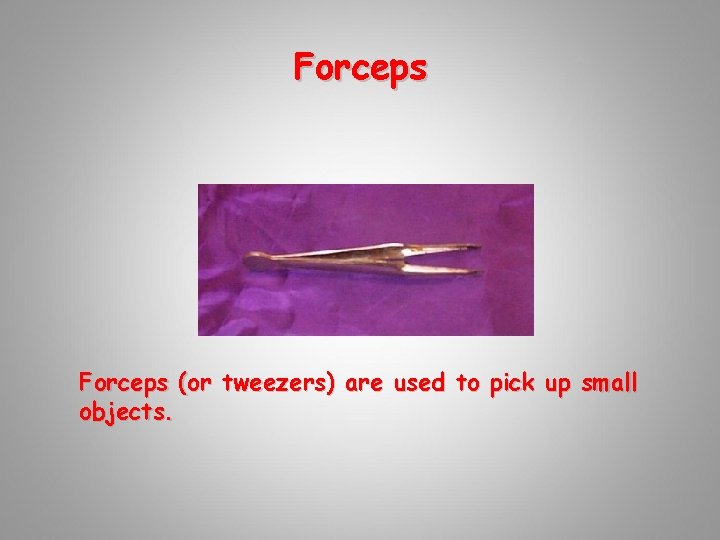 Forceps

Forceps (or tweezers) are used to pick up small objects.